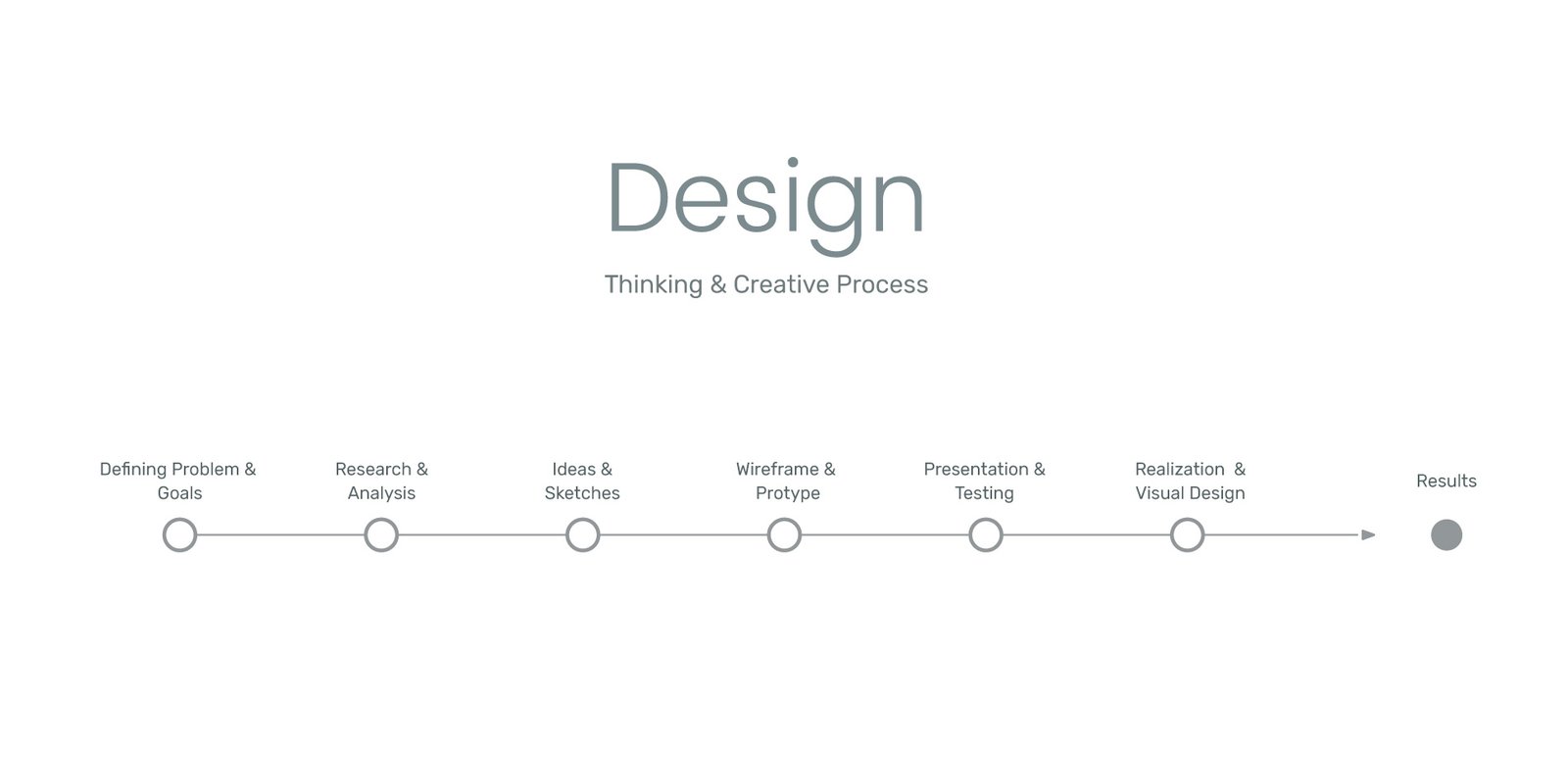 Design

Thinking & Creative Process

Defining Problem & Goals

Research & Analysis

Ideas & Sketches

Wireframe & Protype

Presentation & Testing

Realization & Visual Design

Results